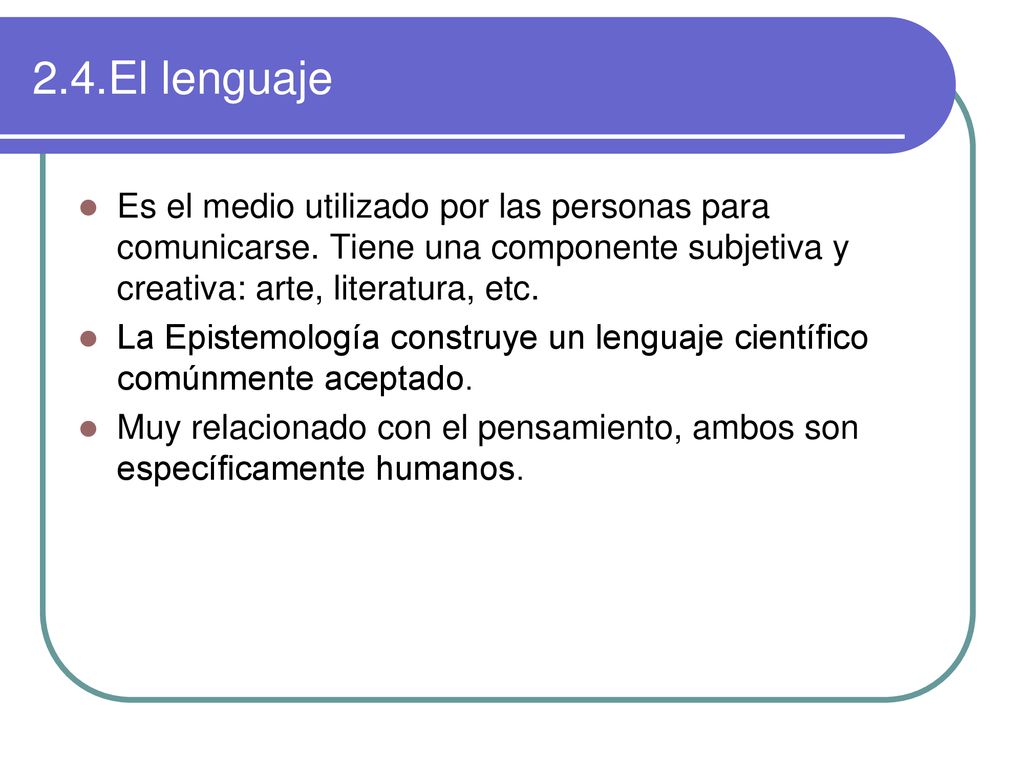 2.4.El lenguaje

- Es el medio utilizado por las personas para comunicarse. Tiene una componente subjetiva y creativa: arte, literatura, etc.
- La Epistemología construye un lenguaje científico comúnmente aceptado.
- Muy relacionado con el pensamiento, ambos son específicamente humanos.